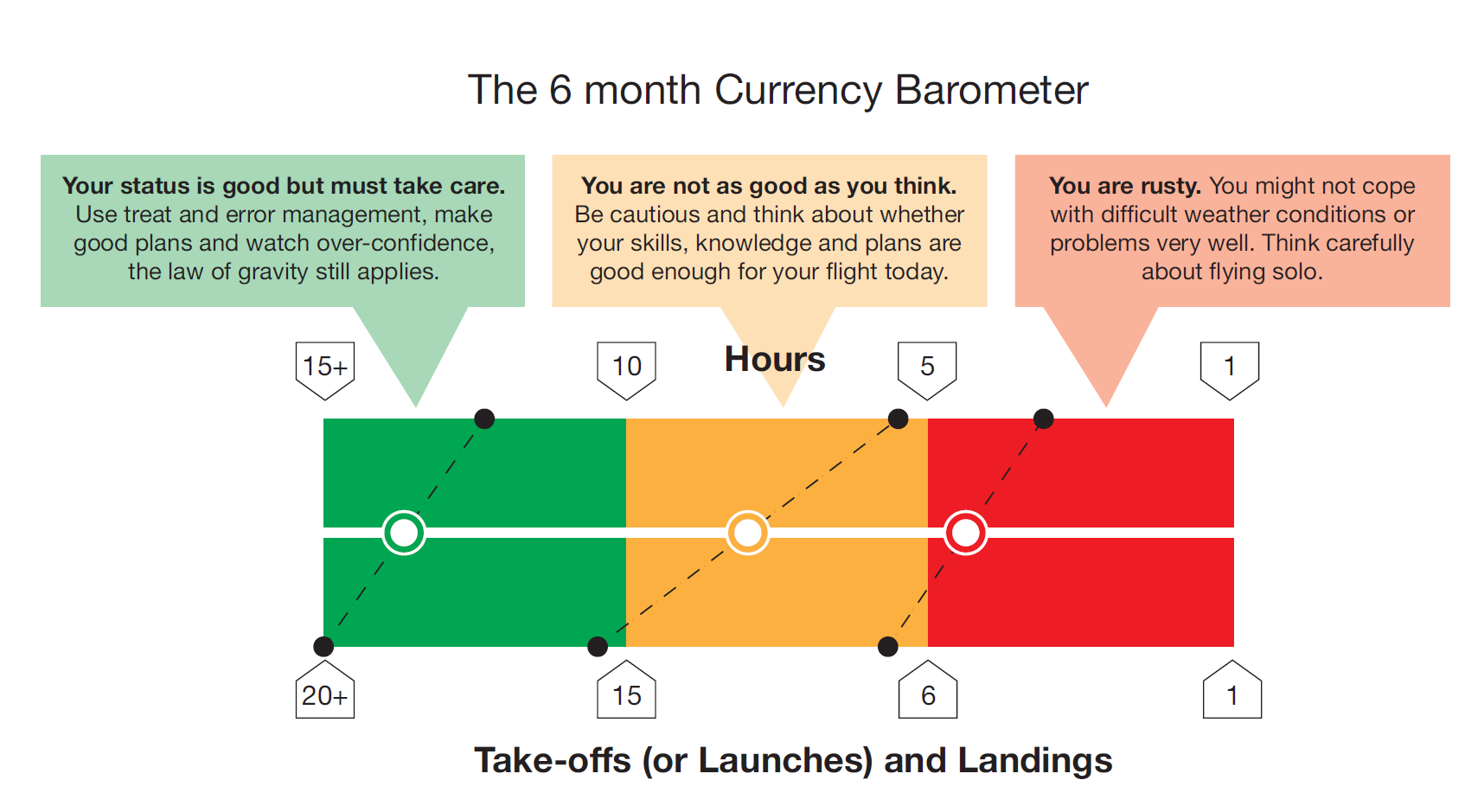 The 6 month Currency Barometer

Your status is good but must take care. Use treat and error management, make good plans and watch over-confidence, the law of gravity still applies.

You are not as good as you think. Be cautious and think about whether your skills, knowledge and plans are good enough for your flight today.

You are rusty. You might not cope with difficult weather conditions or problems very well. Think carefully about flying solo.

15+

10

Hours

5

1

20+

15

6

1

Take-offs (or Launches) and Landings